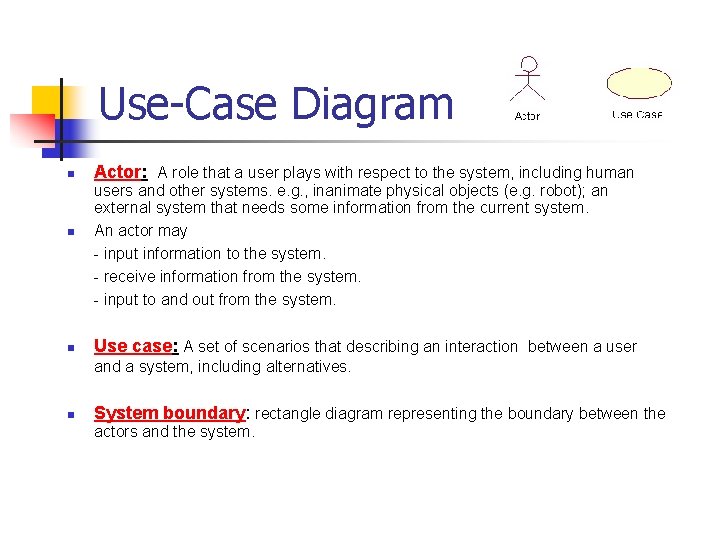 Use-Case Diagram

Actor

Use Case

Actor: A role that a user plays with respect to the system, including human users and other systems. e.g., inanimate physical objects (e.g. robot); an external system that needs some information from the current system.

An actor may

- input information to the system.

- receive information from the system.

- input to and out from the system.

Use case: A set of scenarios that describing an interaction between a user and a system, including alternatives.

System boundary: rectangle diagram representing the boundary between the actors and the system.